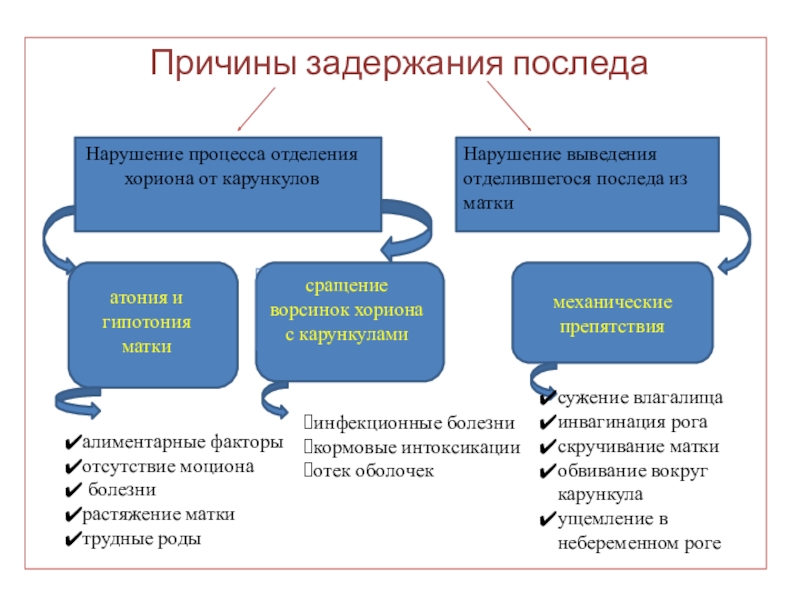 Причины задержания последа

Нарушение процесса отделения хориона от карункулов

Нарушение выведения отделившегося последа из матки

атония и гипотония матки

сращение ворсинок хориона с карункулами

механические препятствия

✔алиментарные факторы
✔отсутствие моциона
✔ болезни
✔растяжение матки
✔трудные роды

инфекционные болезни
кормовые интоксикации
отек оболочек

✔сужение влагалища
✔инвагинация рога
✔скручивание матки
✔обвивание вокруг карункула
✔ущемление в небеременном роге